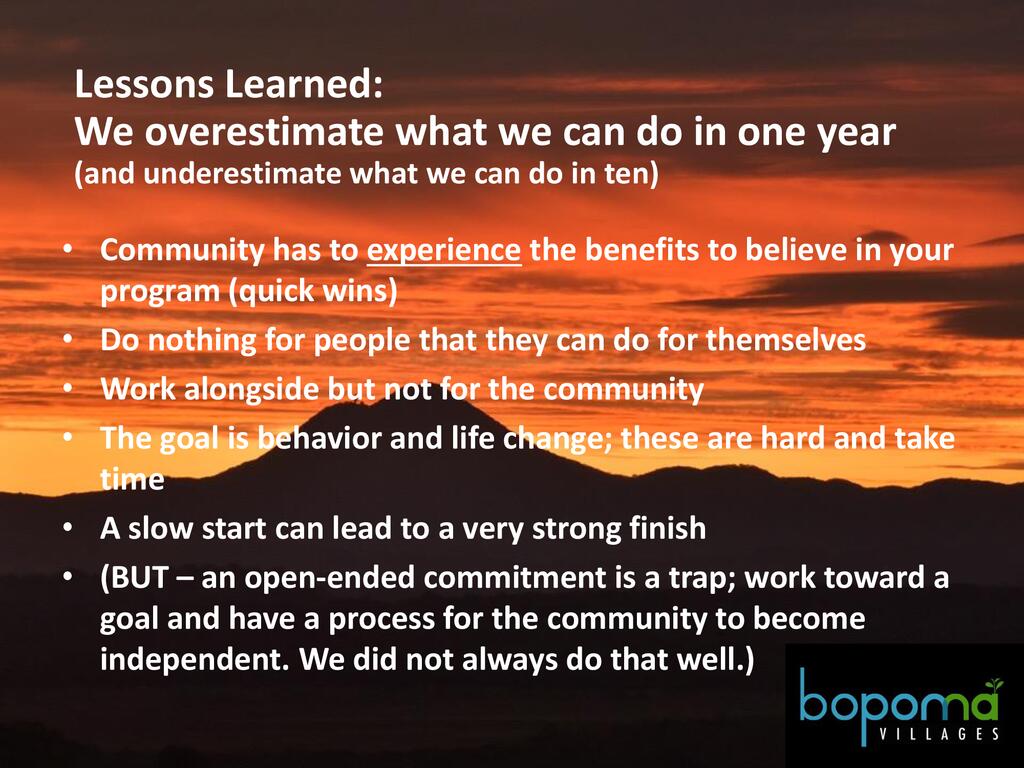 Lessons Learned:
We overestimate what we can do in one year
(and underestimate what we can do in ten)

• Community has to experience the benefits to believe in your program (quick wins)
• Do nothing for people that they can do for themselves
• Work alongside but not for the community
• The goal is behavior and life change; these are hard and take time
• A slow start can lead to a very strong finish
• (BUT – an open-ended commitment is a trap; work toward a goal and have a process for the community to become independent. We did not always do that well.)

bopoma
VILLAGES